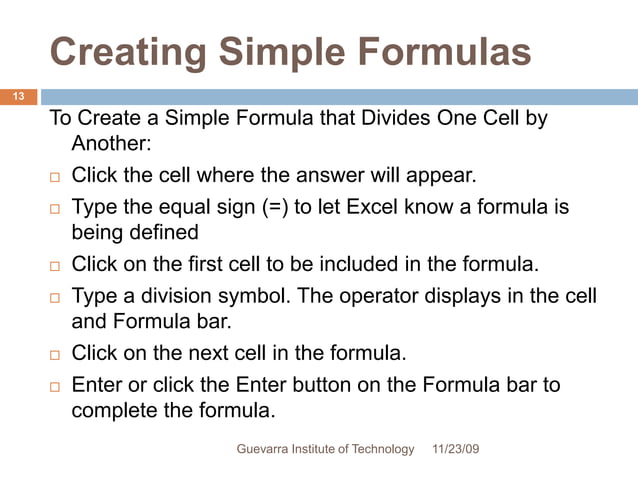 Creating Simple Formulas

13

To Create a Simple Formula that Divides One Cell by Another:

□ Click the cell where the answer will appear.

□ Type the equal sign (=) to let Excel know a formula is being defined

□ Click on the first cell to be included in the formula.

□ Type a division symbol. The operator displays in the cell and Formula bar.

□ Click on the next cell in the formula.

□ Enter or click the Enter button on the Formula bar to complete the formula.

Guevarra Institute of Technology 11/23/09